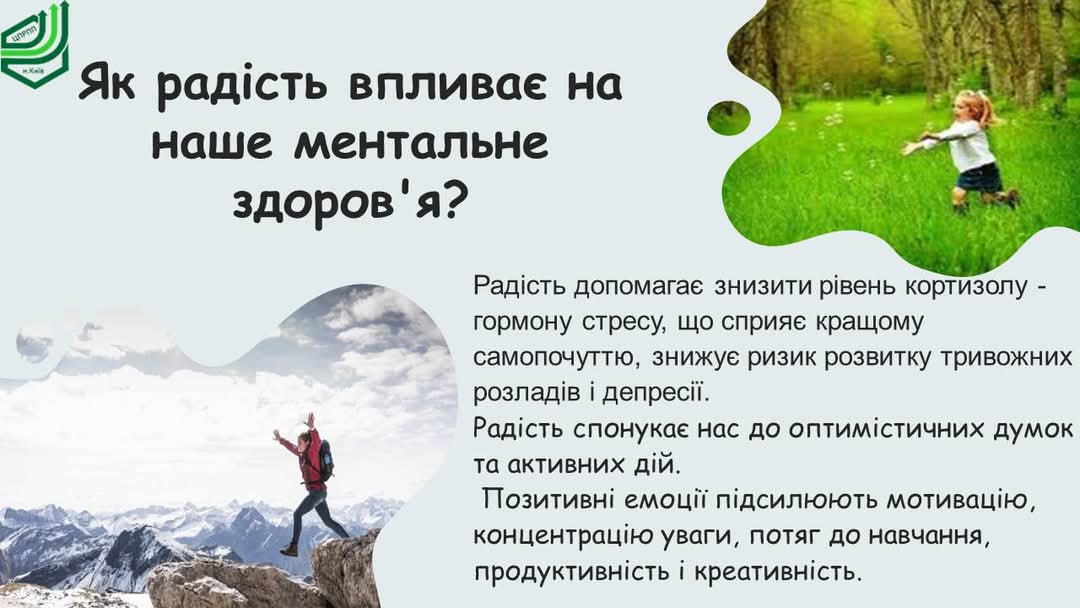 ЦПРПП
м.Київ

Як радість впливає на наше ментальне здоров'я?

Радість допомагає знизити рівень кортизолу - гормону стресу, що сприяє кращому самопочуттю, знижує ризик розвитку тривожних розладів і депресії.
Радість спонукає нас до оптимістичних думок та активних дій.
Позитивні емоції підсилюють мотивацію, концентрацію уваги, потяг до навчання, продуктивність і креативність.